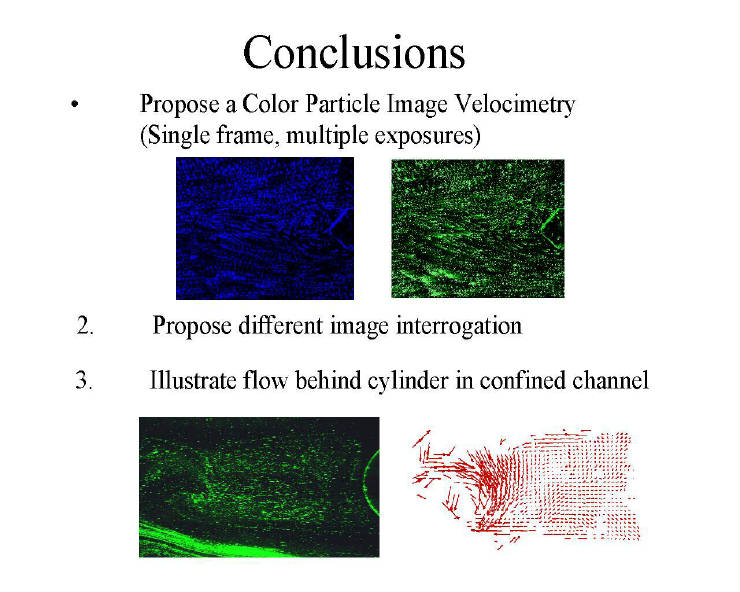 Conclusions

• Propose a Color Particle Image Velocimetry (Single frame, multiple exposures)

2. Propose different image interrogation

3. Illustrate flow behind cylinder in confined channel